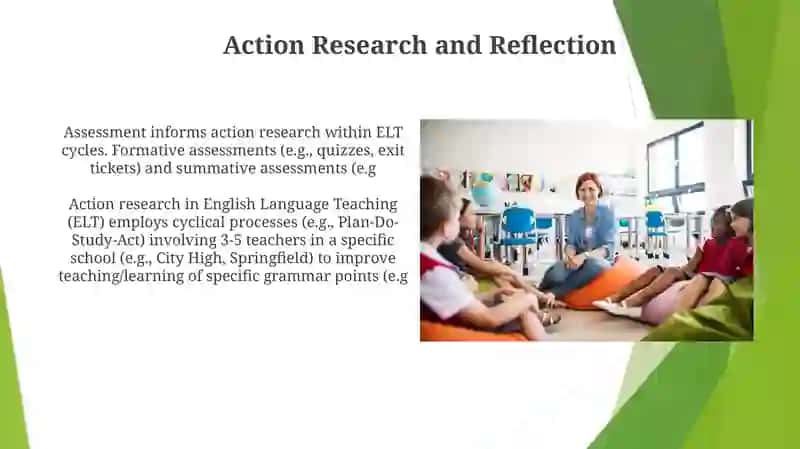 Action Research and Reflection

Assessment informs action research within ELT cycles. Formative assessments (e.g., quizzes, exit tickets) and summative assessments (e.g

Action research in English Language Teaching (ELT) employs cyclical processes (e.g., Plan-Do-Study-Act) involving 3-5 teachers in a specific school (e.g., City High, Springfield) to improve teaching/learning of specific grammar points (e.g